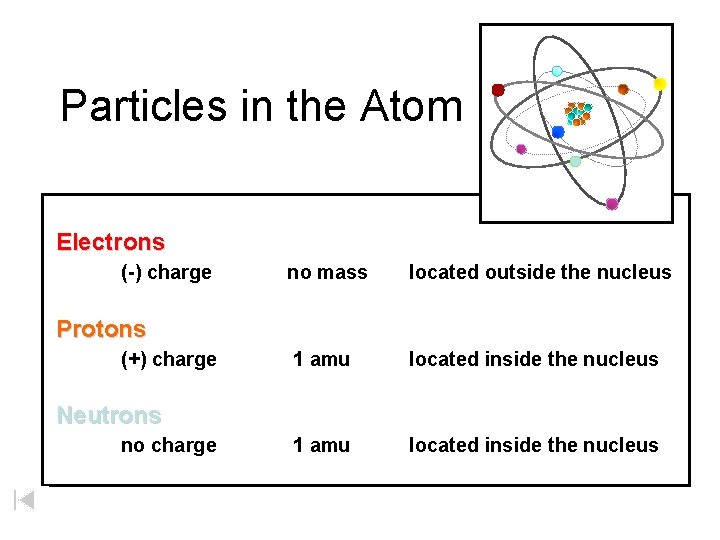 Particles in the Atom

Electrons
(-) charge no mass located outside the nucleus

Protons
(+) charge 1 amu located inside the nucleus

Neutrons
no charge 1 amu located inside the nucleus